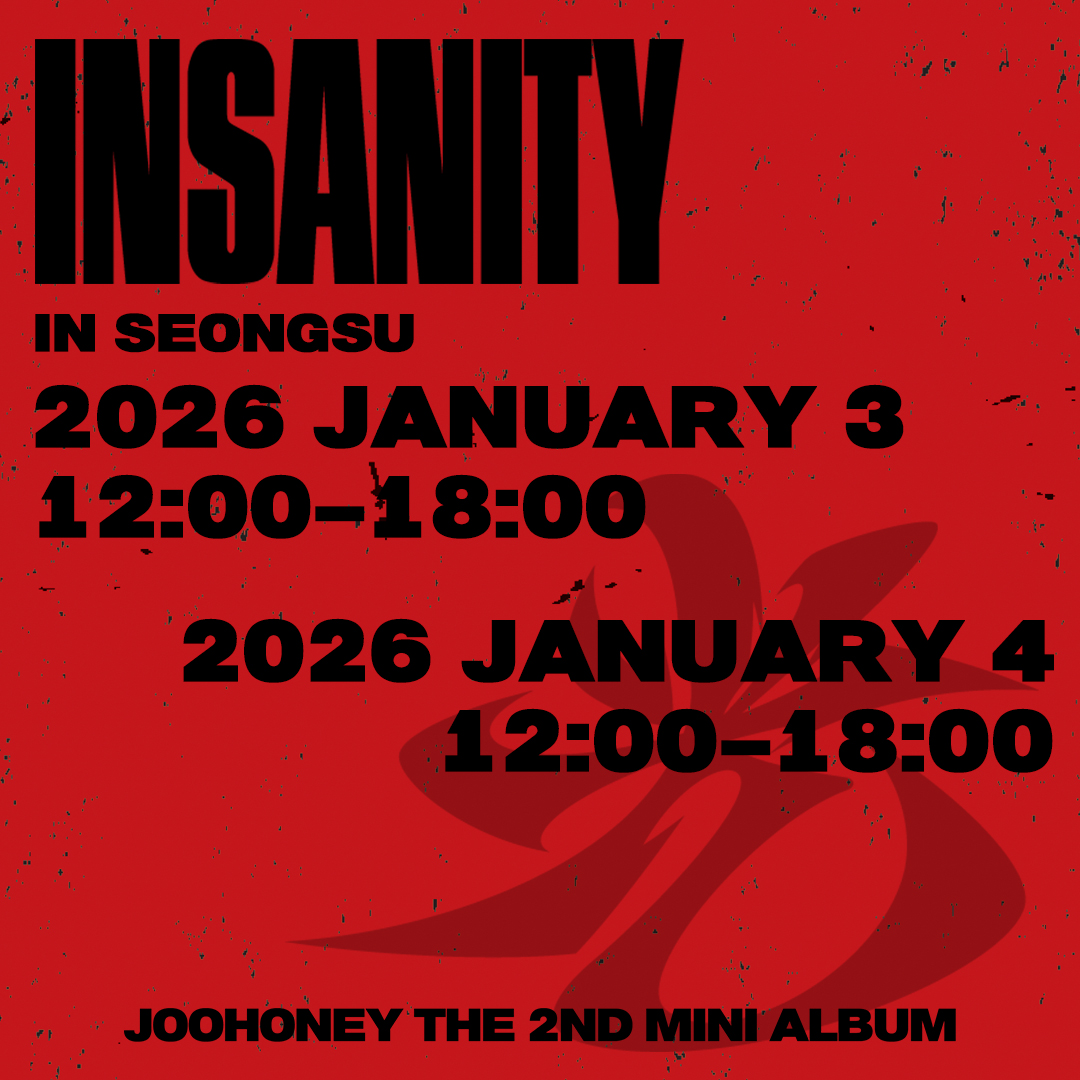 INSANITY

IN SEONGSU

2026 JANUARY 3
12:00–18:00

2026 JANUARY 4
12:00–18:00

JOOHONEY THE 2ND MINI ALBUM